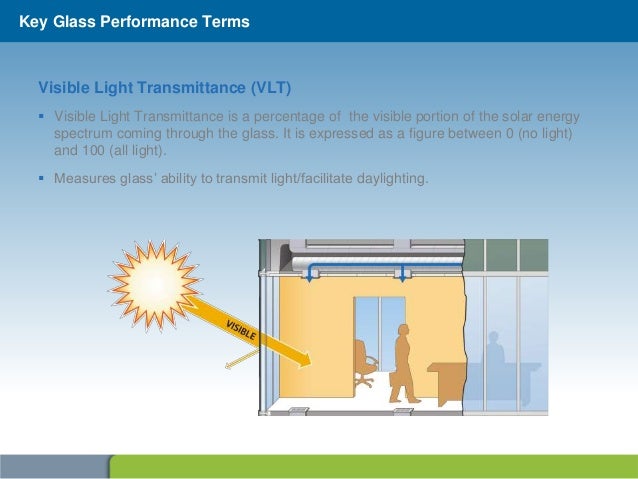 Key Glass Performance Terms

Visible Light Transmittance (VLT)

▪ Visible Light Transmittance is a percentage of the visible portion of the solar energy spectrum coming through the glass. It is expressed as a figure between 0 (no light) and 100 (all light).

▪ Measures glass' ability to transmit light/facilitate daylighting.

VISIBLE